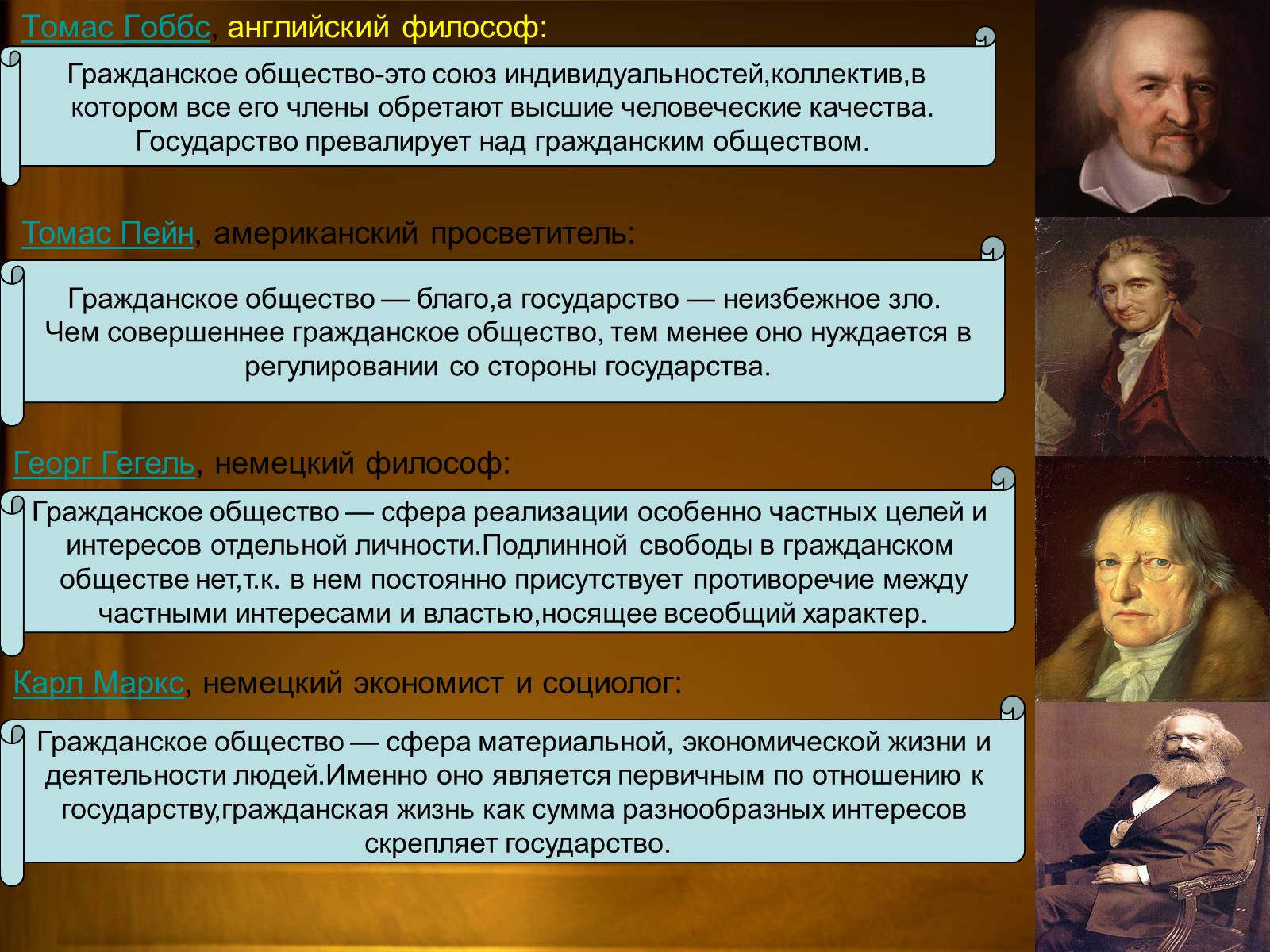 Томас Гоббс, английский философ:

Гражданское общество-это союз индивидуальностей,коллектив,в котором все его члены обретают высшие человеческие качества. Государство превалирует над гражданским обществом.

Томас Пейн, американский просветитель:

Гражданское общество — благо,а государство — неизбежное зло. Чем совершеннее гражданское общество, тем менее оно нуждается в регулировании со стороны государства.

Георг Гегель, немецкий философ:

Гражданское общество — сфера реализации особенно частных целей и интересов отдельной личности.Подлинной свободы в гражданском обществе нет,т.к. в нем постоянно присутствует противоречие между частными интересами и властью,носящее всеобщий характер.

Карл Маркс, немецкий экономист и социолог:

Гражданское общество — сфера материальной, экономической жизни и деятельности людей.Именно оно является первичным по отношению к государству,гражданская жизнь как сумма разнообразных интересов скрепляет государство.